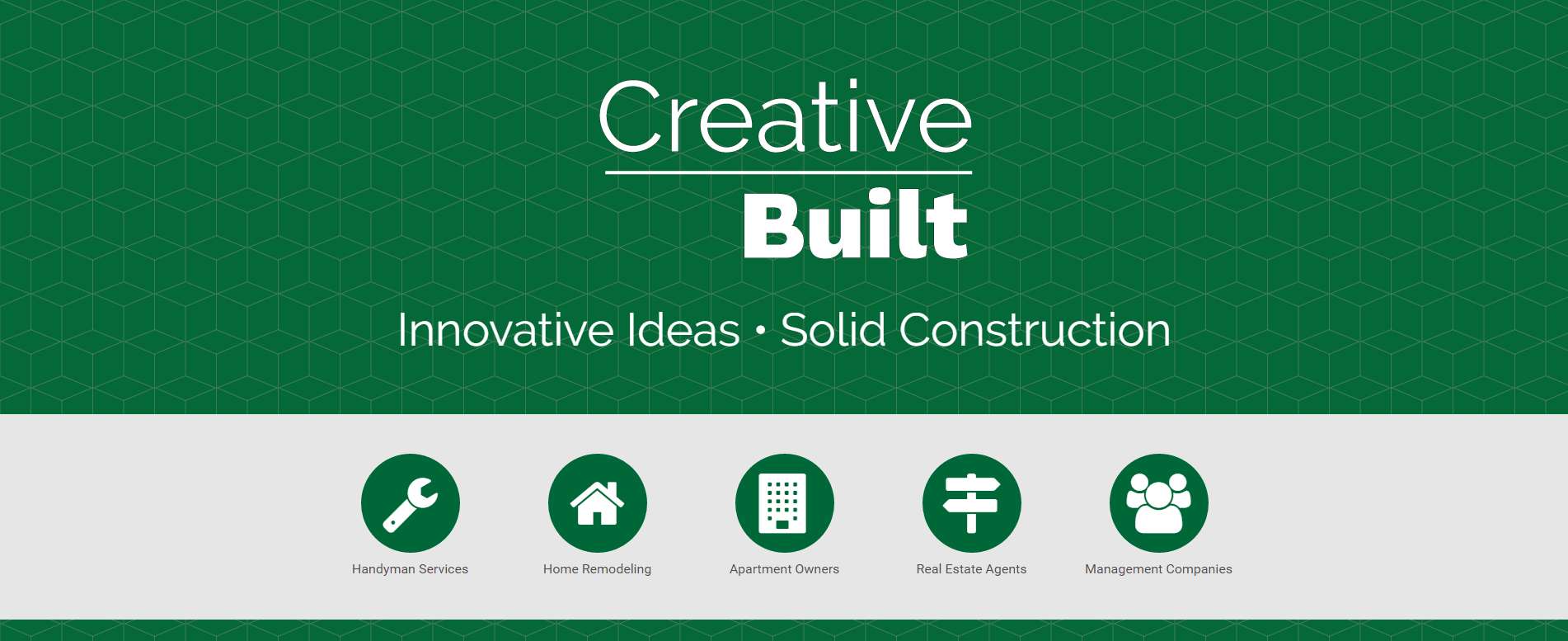 Creative
Built

Innovative Ideas • Solid Construction

Handyman Services

Home Remodeling

Apartment Owners

Real Estate Agents

Management Companies